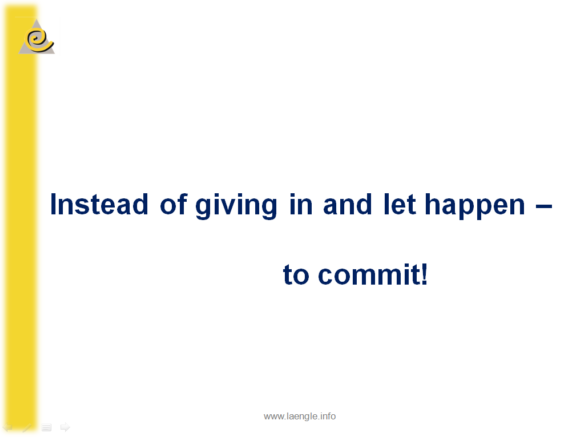 Instead of giving in and let happen –

to commit!

www.laengle.info